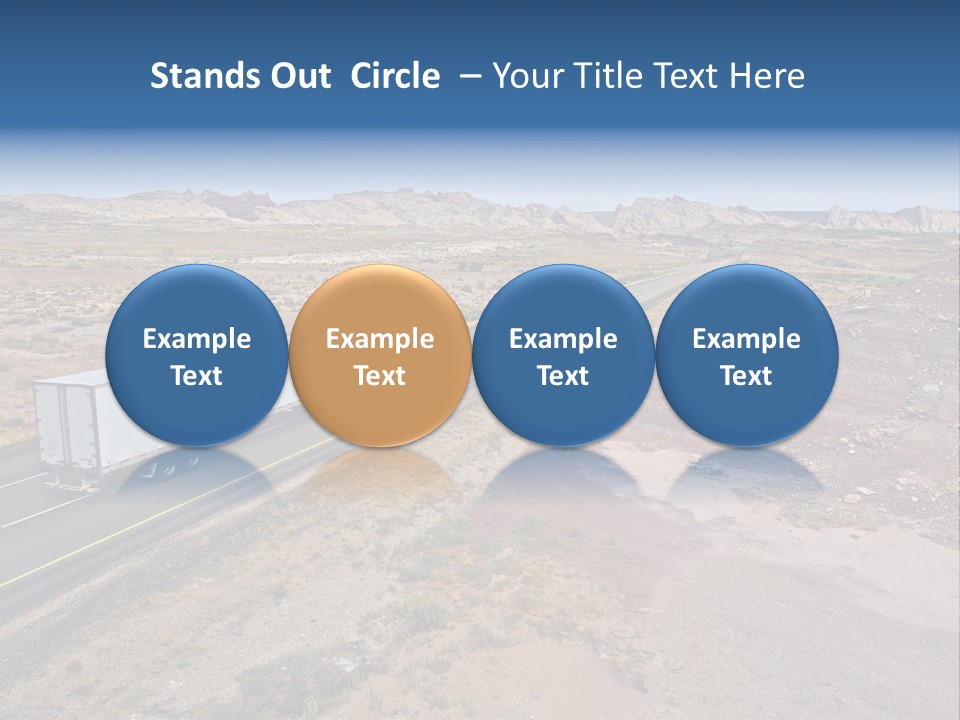 Stands Out Circle – Your Title Text Here

Example Text

Example Text

Example Text

Example Text